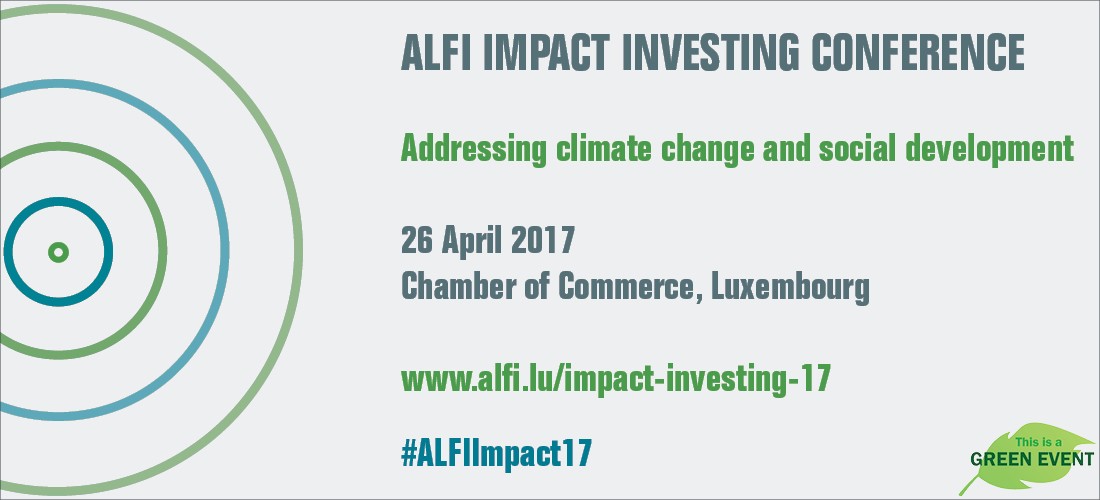 ALFI IMPACT INVESTING CONFERENCE

Addressing climate change and social development

26 April 2017
Chamber of Commerce, Luxembourg

www.alfi.lu/impact-investing-17

#ALFIImpact17

This is a
GREEN EVENT